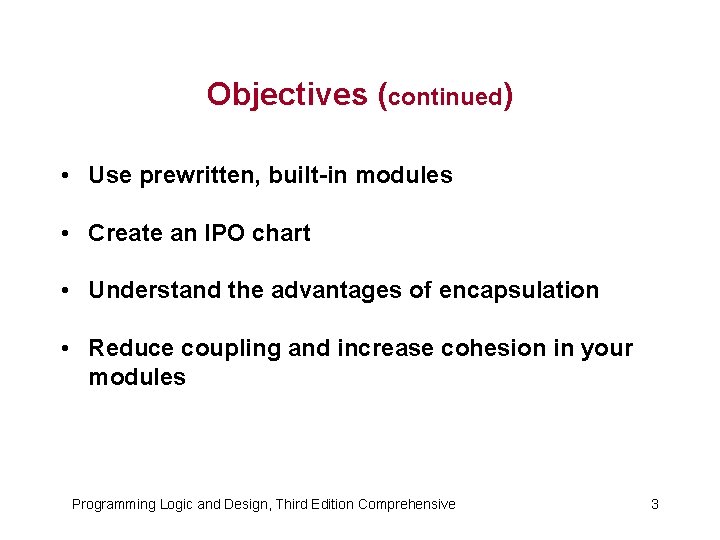 Objectives (continued)

• Use prewritten, built-in modules

• Create an IPO chart

• Understand the advantages of encapsulation

• Reduce coupling and increase cohesion in your modules

Programming Logic and Design, Third Edition Comprehensive

3